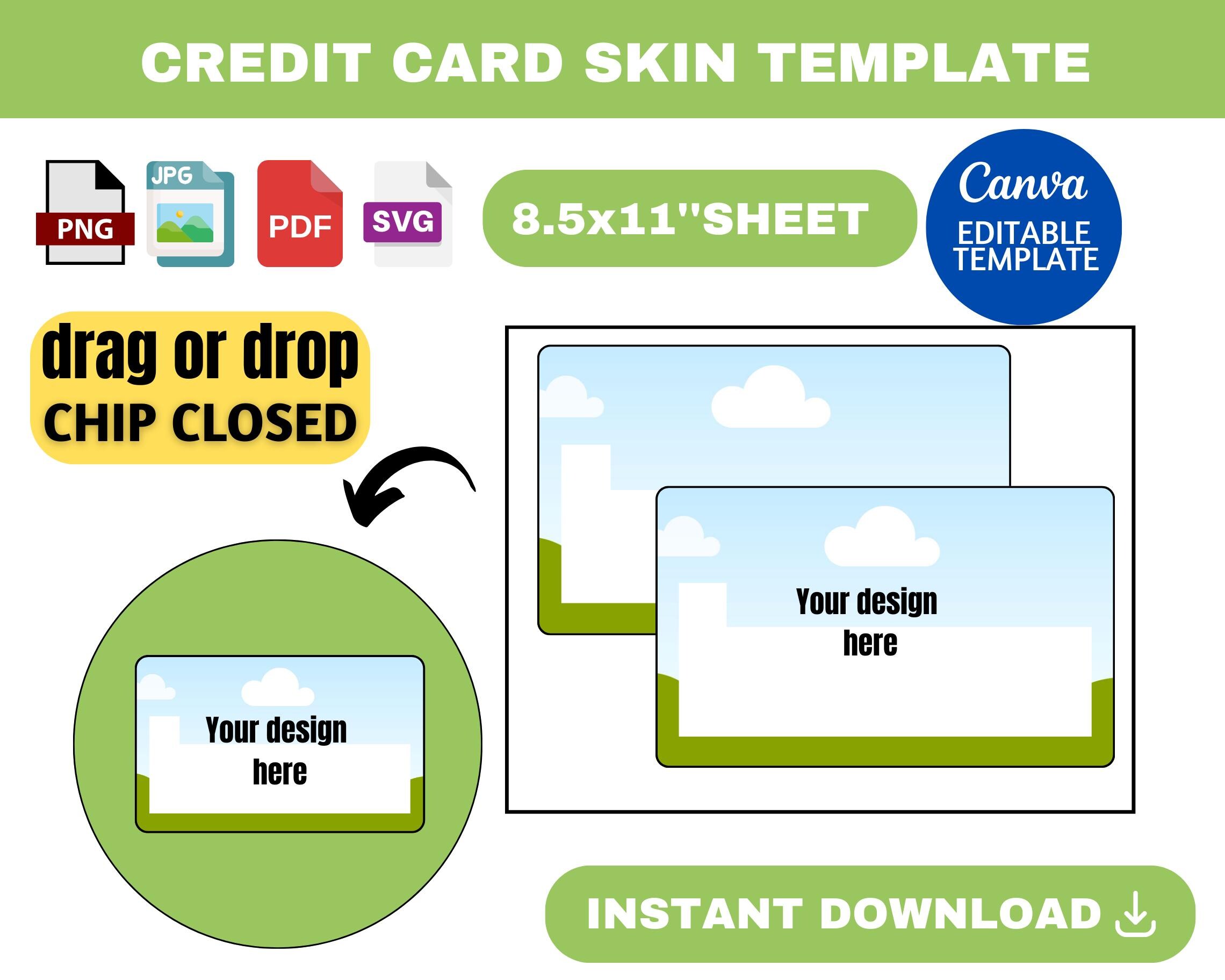 CREDIT CARD SKIN TEMPLATE

PNG JPG PDF SVG

8.5x11"SHEET

Canva
EDITABLE TEMPLATE

drag or drop
CHIP CLOSED

Your design here

Your design here

INSTANT DOWNLOAD